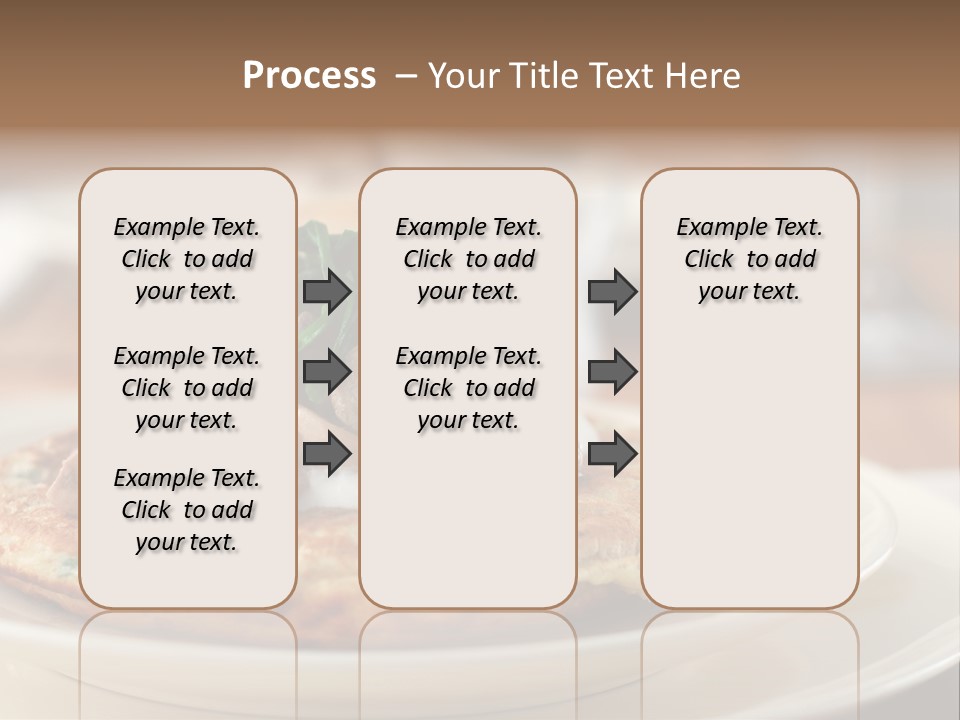 Process – Your Title Text Here

Example Text. Click to add your text.

Example Text. Click to add your text.

Example Text. Click to add your text.

Example Text. Click to add your text.

Example Text. Click to add your text.

Example Text. Click to add your text.